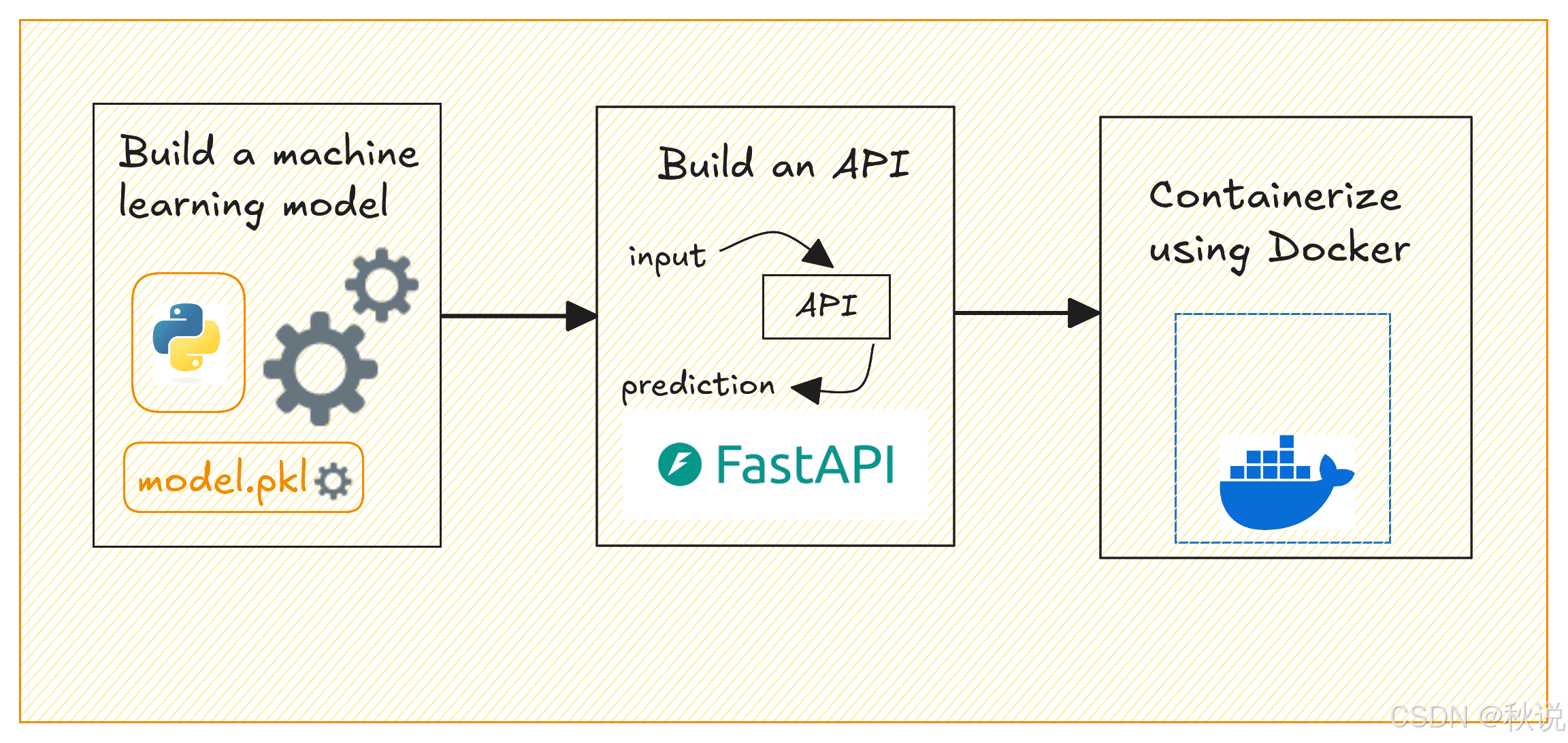 Build a machine learning model

model.pkl

Build an API

input

API

prediction

FastAPI

Containerize using Docker

CSDN @秋说